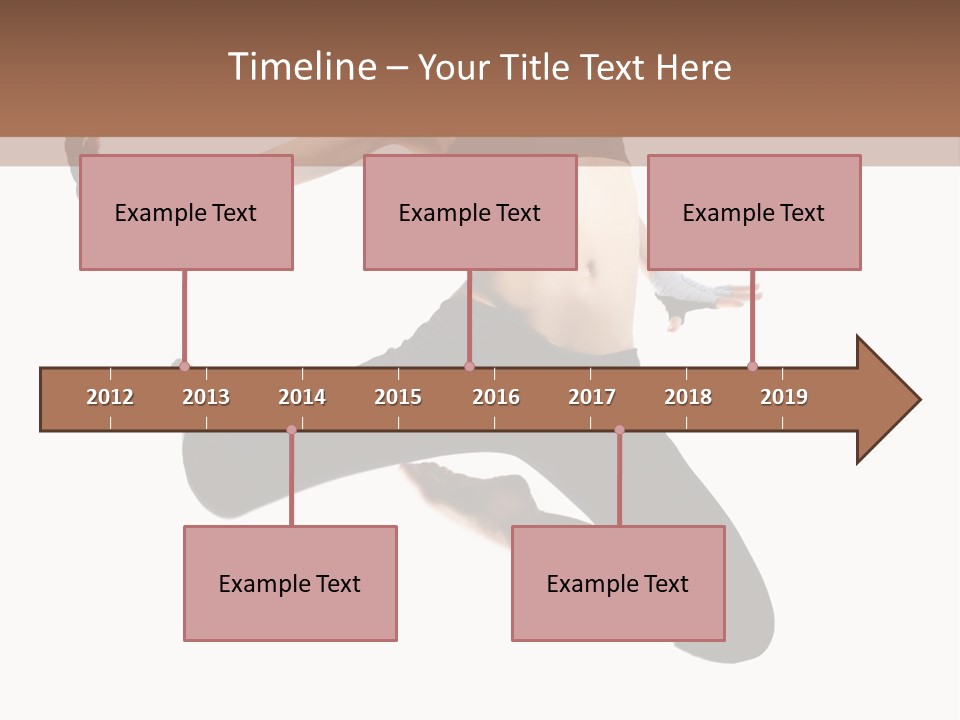 Timeline – Your Title Text Here

Example Text

Example Text

Example Text

2012 2013 2014 2015 2016 2017 2018 2019

Example Text

Example Text